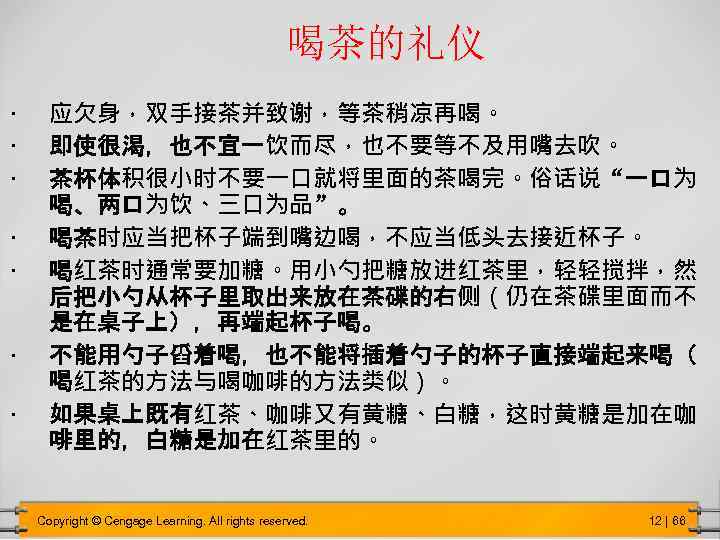 喝茶的礼仪

· 应欠身，双手接茶并致谢，等茶稍凉再喝。

· 即使很渴，也不宜一饮而尽，也不要等不及用嘴去吹。

· 茶杯体积很小时不要一口就将里面的茶喝完。俗话说“一口为喝、两口为饮、三口为品”。

· 喝茶时应当把杯子端到嘴边喝，不应当低头去接近杯子。

· 喝红茶时通常要加糖。用小勺把糖放进红茶里，轻轻搅拌，然后把小勺从杯子里取出来放在茶碟的右侧（仍在茶碟里面而不是在桌子上），再端起杯子喝。

· 不能用勺子舀着喝，也不能将插着勺子的杯子直接端起来喝（喝红茶的方法与喝咖啡的方法类似）。

· 如果桌上既有红茶、咖啡又有黄糖、白糖，这时黄糖是加在咖啡里的，白糖是加在红茶里的。

Copyright © Cengage Learning. All rights reserved.

12 | 66